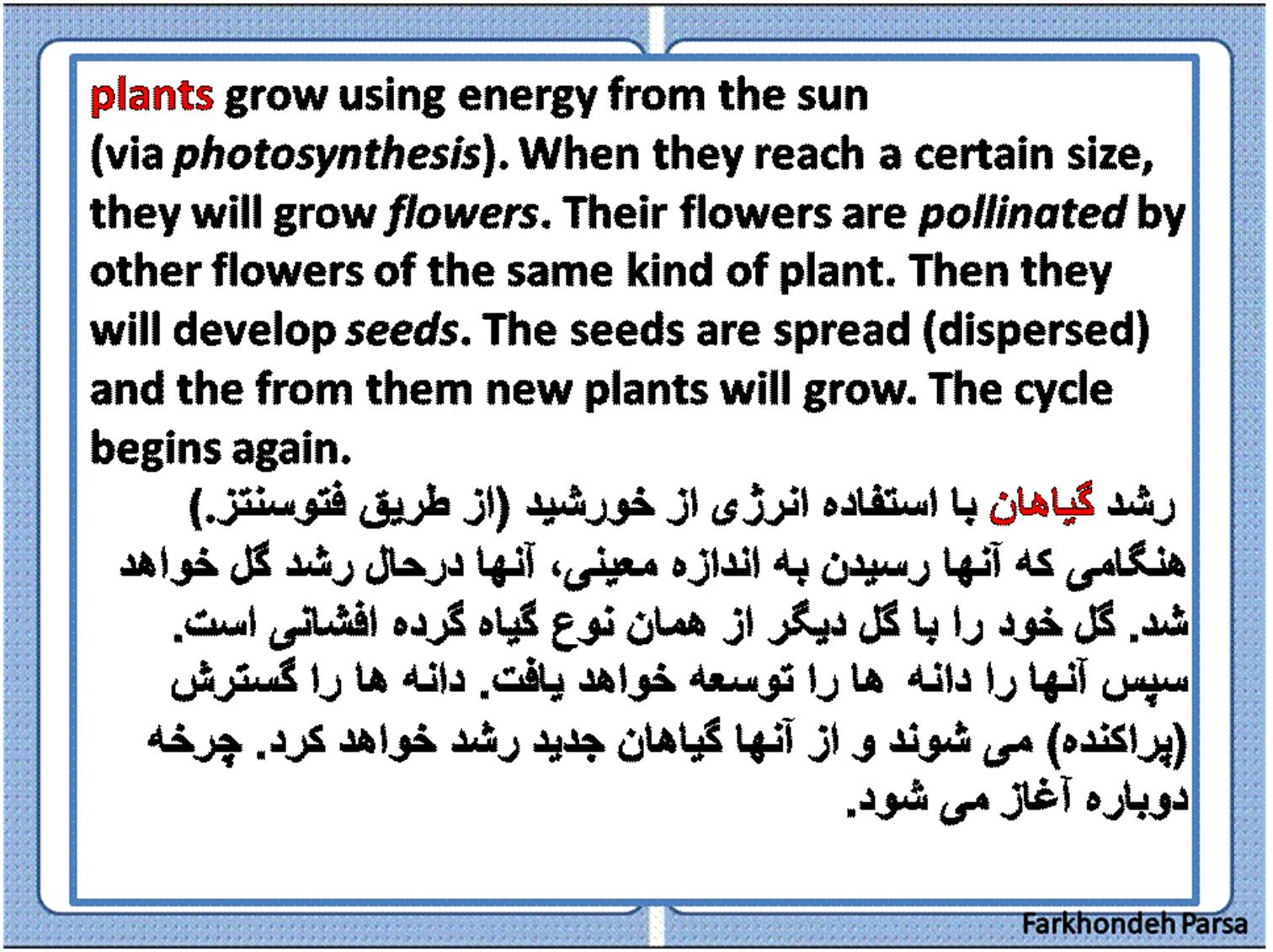 plants grow using energy from the sun (via photosynthesis). When they reach a certain size, they will grow flowers. Their flowers are pollinated by other flowers of the same kind of plant. Then they will develop seeds. The seeds are spread (dispersed) and the from them new plants will grow. The cycle begins again.

رشد گیاهان با استفاده انرژی از خورشید (از طریق فتوسنتز.) هنگامی که آنها رسیدن به اندازه معینی، آنها درحال رشد گل خواهد شد. گل خود را با گل دیگر از همان نوع گیاه گرده افشانی است. سپس آنها را دانه ها را توسعه خواهد یافت. دانه ها را گسترش (پراکنده) می شوند و از آنها گیاهان جدید رشد خواهد کرد. چرخه دوباره آغاز می شود.

Farkhondeh Parsa